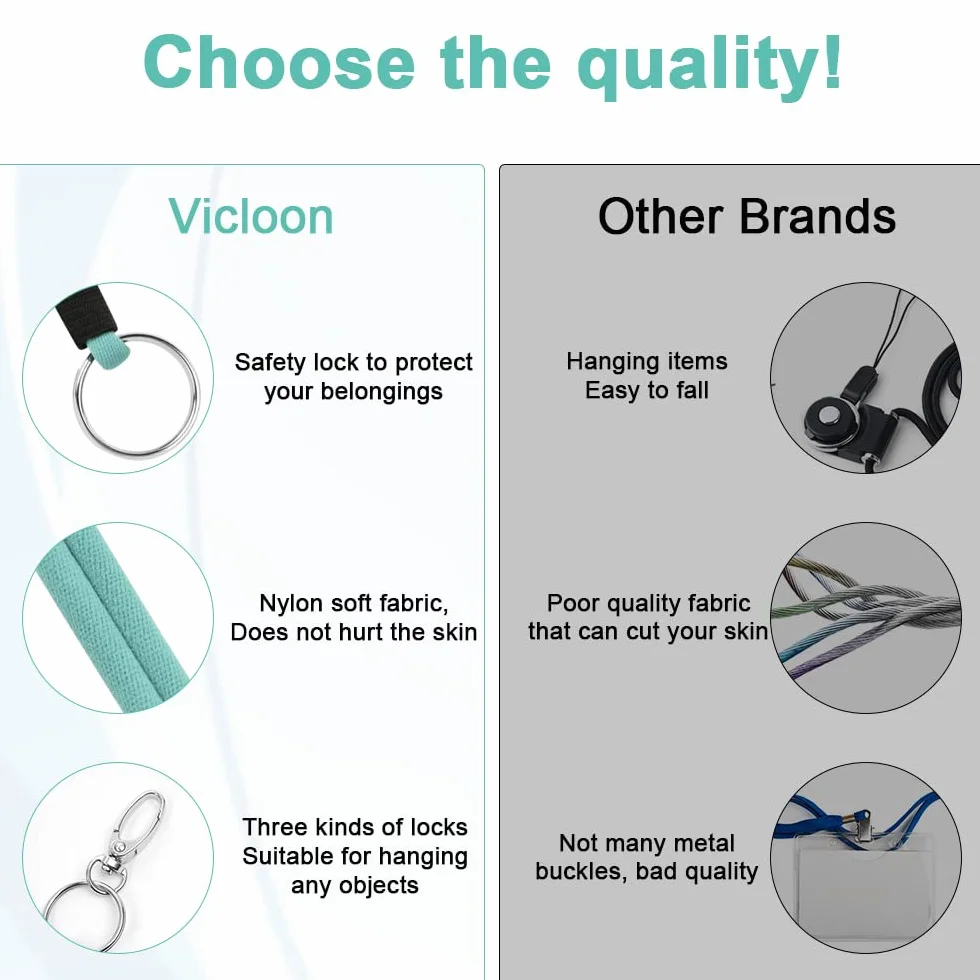 Choose the quality!

Vicloon

Safety lock to protect your belongings

Nylon soft fabric, Does not hurt the skin

Three kinds of locks Suitable for hanging any objects

Other Brands

Hanging items Easy to fall

Poor quality fabric that can cut your skin

Not many metal buckles, bad quality